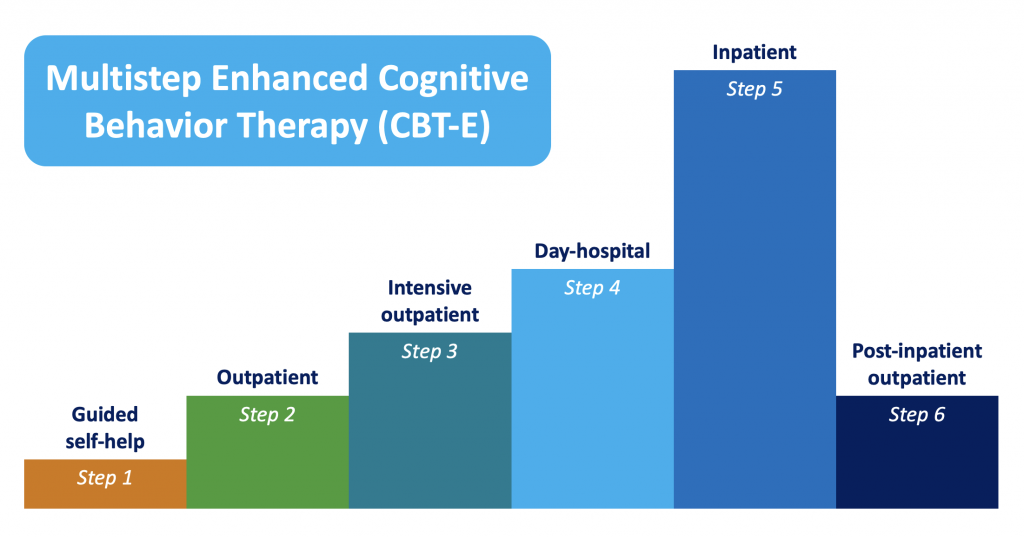 Multistep Enhanced Cognitive Behavior Therapy (CBT-E)

Guided self-help
Step 1

Outpatient
Step 2

Intensive outpatient
Step 3

Day-hospital
Step 4

Inpatient
Step 5

Post-inpatient outpatient
Step 6